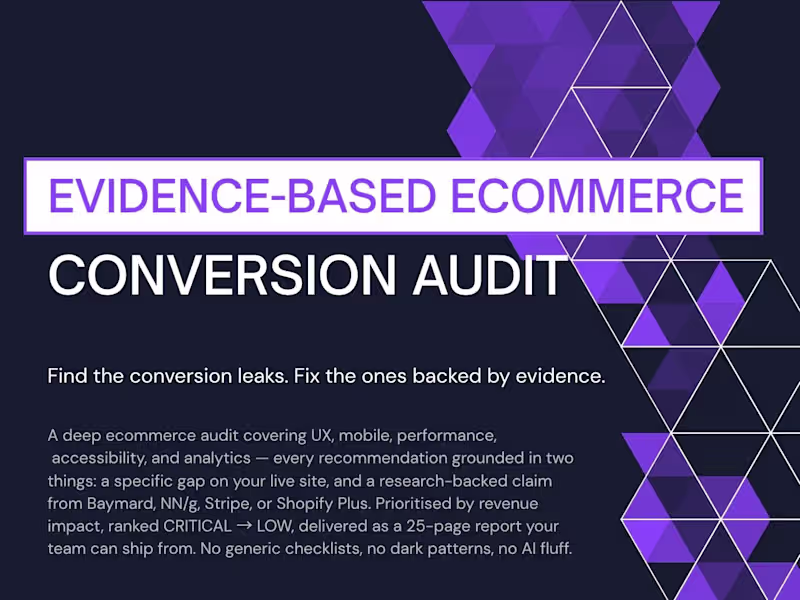 EVIDENCE-BASED ECOMMERCE

CONVERSION AUDIT

Find the conversion leaks. Fix the ones backed by evidence.

A deep ecommerce audit covering UX, mobile, performance, accessibility, and analytics — every recommendation grounded in two things: a specific gap on your live site, and a research-backed claim from Baymard, NN/g, Stripe, or Shopify Plus. Prioritised by revenue impact, ranked CRITICAL → LOW, delivered as a 25-page report your team can ship from. No generic checklists, no dark patterns, no AI fluff.